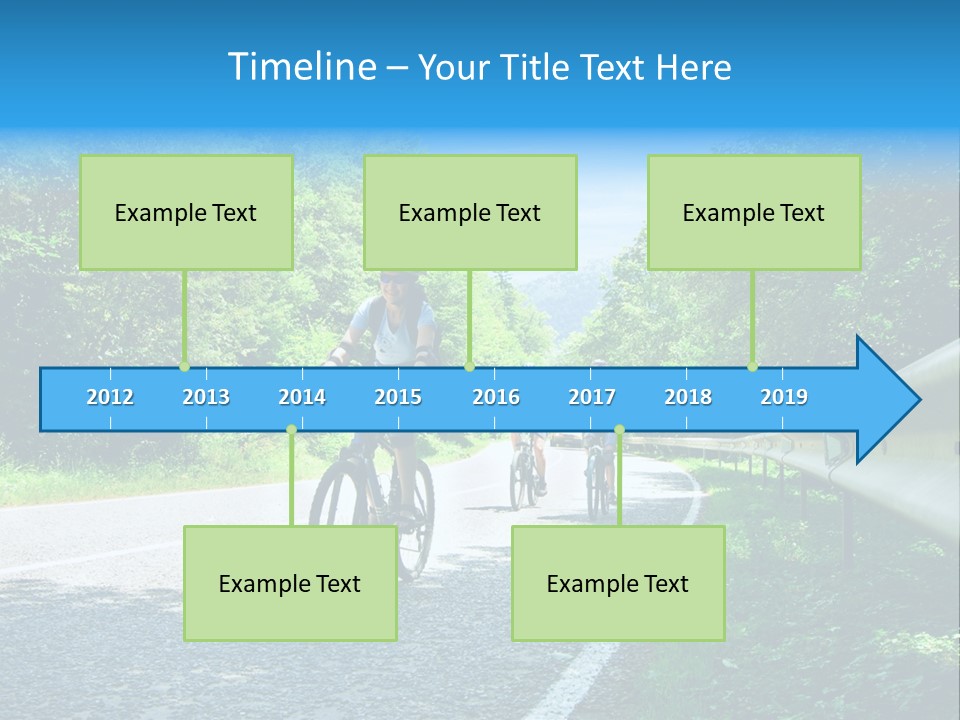 Timeline – Your Title Text Here

Example Text

Example Text

Example Text

2012 2013 2014 2015 2016 2017 2018 2019

Example Text

Example Text